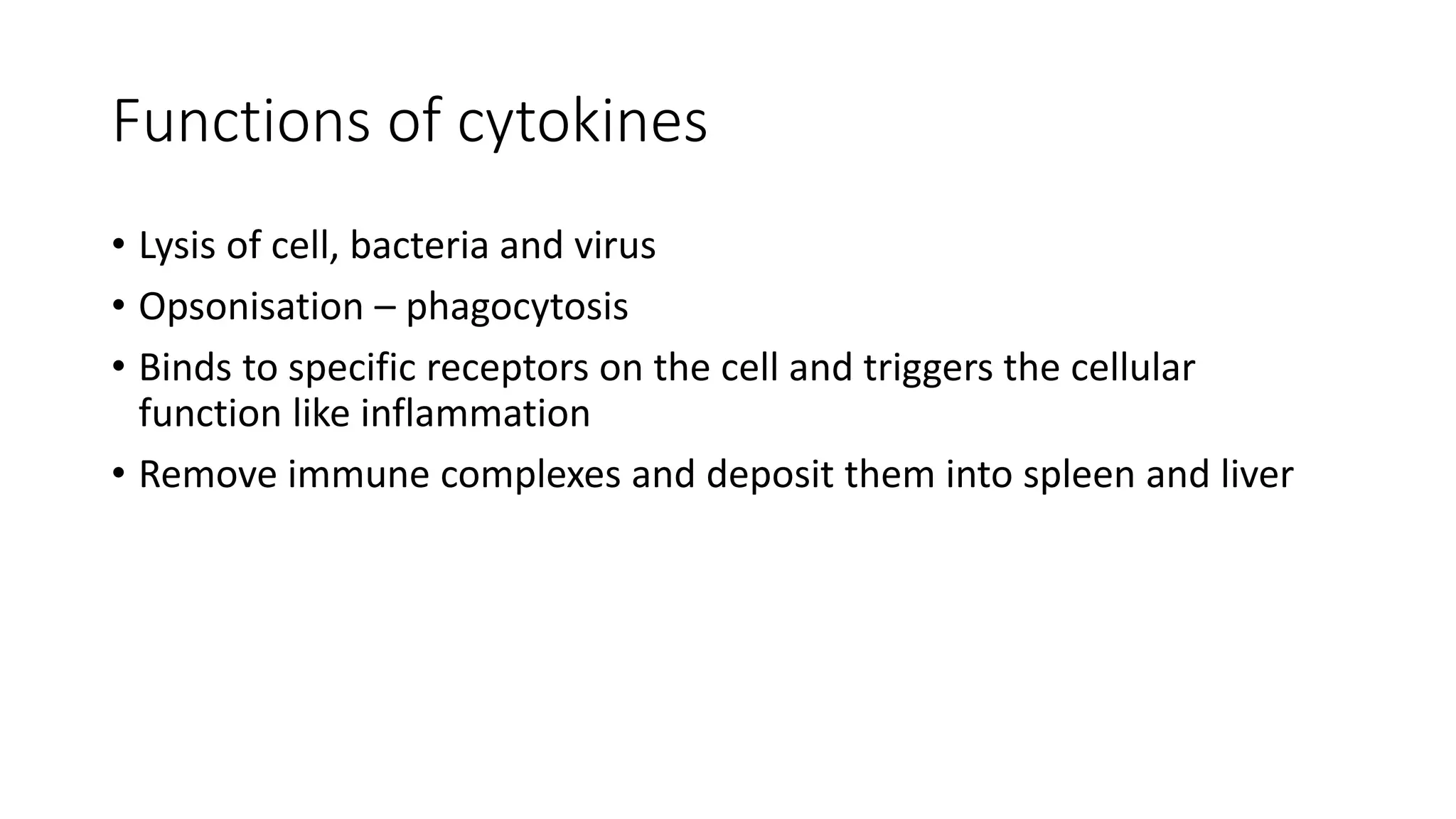 Functions of cytokines

• Lysis of cell, bacteria and virus
• Opsonisation – phagocytosis
• Binds to specific receptors on the cell and triggers the cellular function like inflammation
• Remove immune complexes and deposit them into spleen and liver